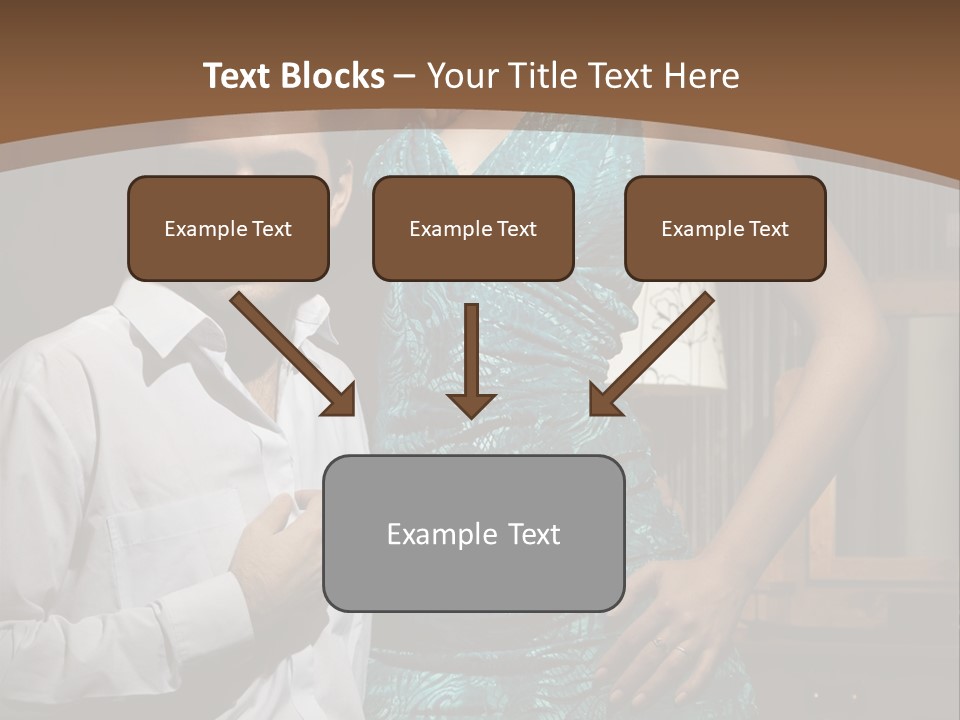 Text Blocks – Your Title Text Here

Example Text

Example Text

Example Text

Example Text